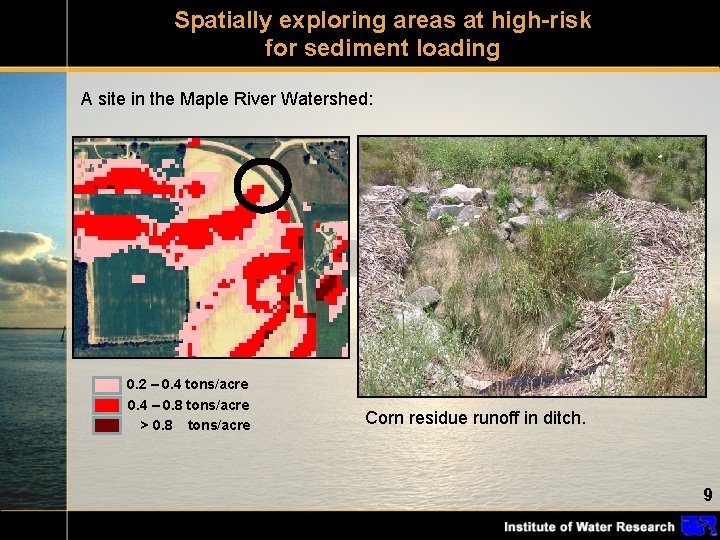 Spatially exploring areas at high-risk for sediment loading

A site in the Maple River Watershed:

0.2 – 0.4 tons/acre
0.4 – 0.8 tons/acre
> 0.8 tons/acre

Corn residue runoff in ditch.

9

Institute of Water Research